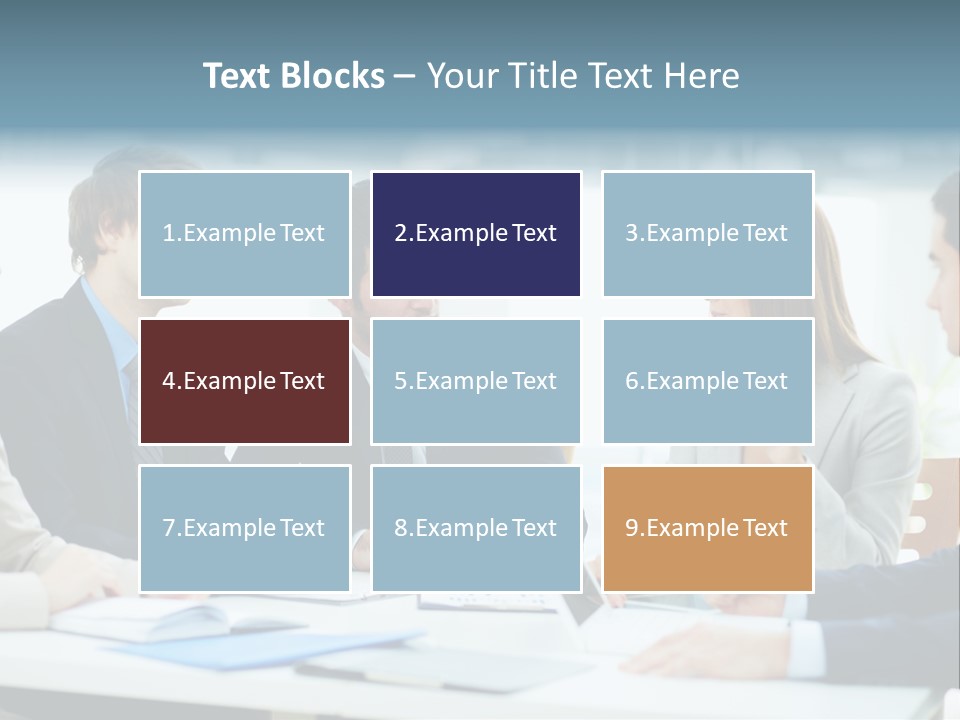 Text Blocks – Your Title Text Here

1.Example Text

2.Example Text

3.Example Text

4.Example Text

5.Example Text

6.Example Text

7.Example Text

8.Example Text

9.Example Text